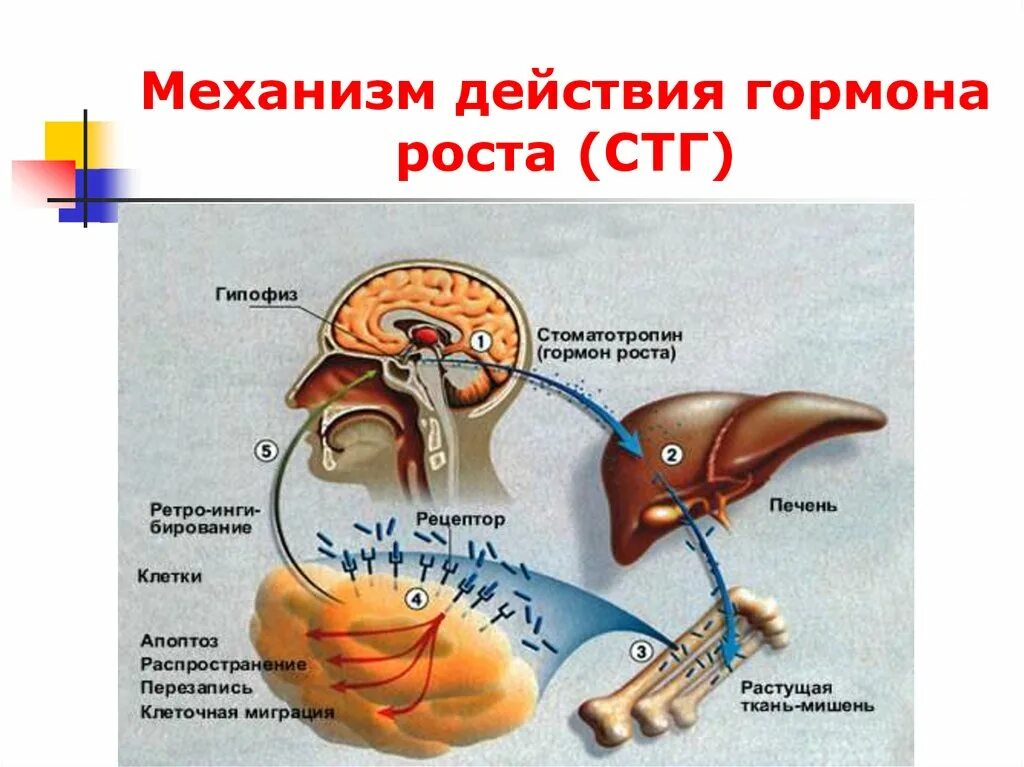 Механизм действия гормона роста (СТГ)

Гипофиз

1

Стоматотропин (гормон роста)

2

Печень

5

Ретро-ингибирование

Рецептор

Клетки

4

Апоптоз
Распространение
Перезапись
Клеточная миграция

3

Растущая ткань-мишень